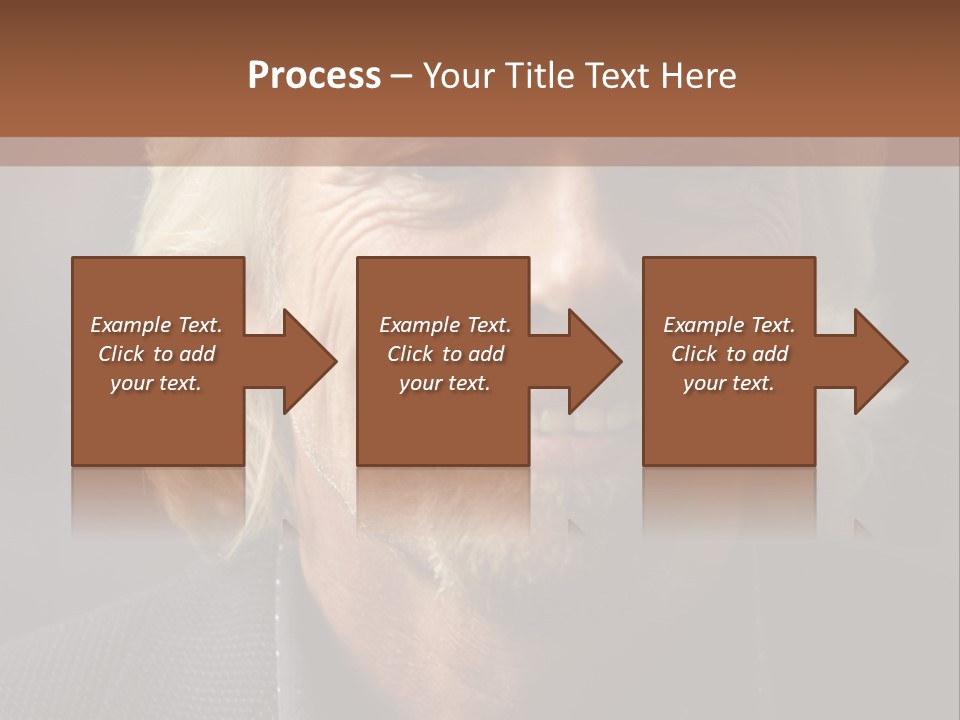 Process – Your Title Text Here

Example Text. Click to add your text.

Example Text. Click to add your text.

Example Text. Click to add your text.